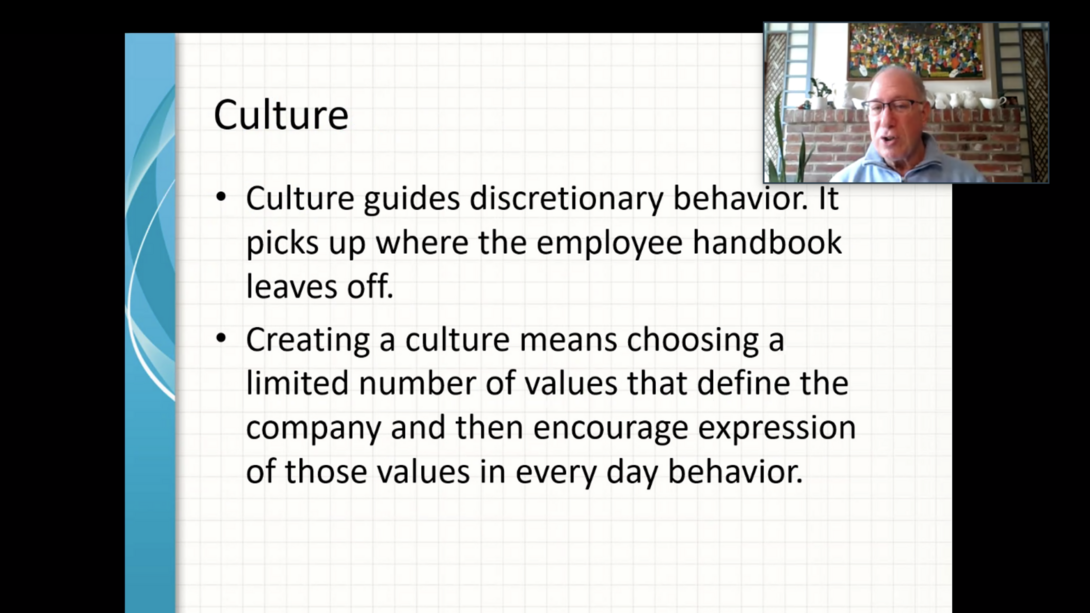 Culture

• Culture guides discretionary behavior. It picks up where the employee handbook leaves off.

• Creating a culture means choosing a limited number of values that define the company and then encourage expression of those values in every day behavior.